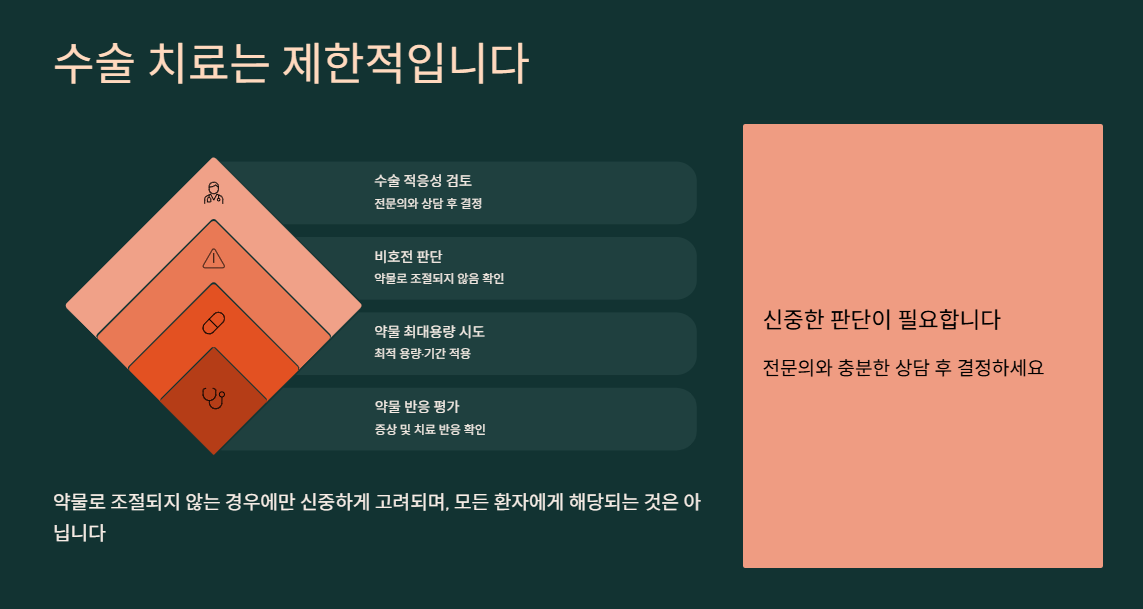 수술 치료는 제한적입니다

수술 적응성 검토
전문의와 상담 후 결정

비호전 판단
약물로 조절되지 않음 확인

약물 최대용량 시도
최적 용량·기간 적용

약물 반응 평가
증상 및 치료 반응 확인

약물로 조절되지 않는 경우에만 신중하게 고려되며, 모든 환자에게 해당되는 것은 아닙니다

신중한 판단이 필요합니다

전문의와 충분한 상담 후 결정하세요